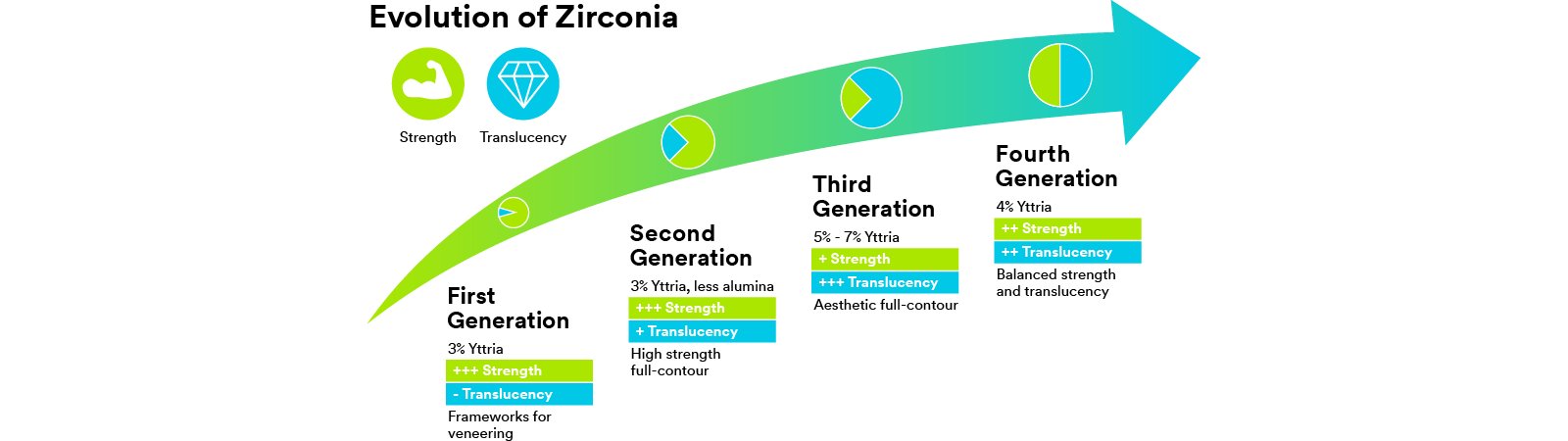 Evolution of Zirconia

Strength

Translucency

First Generation

3% Yttria

+++ Strength

- Translucency

Frameworks for veneering

Second Generation

3% Yttria, less alumina

+++ Strength

+ Translucency

High strength full-contour

Third Generation

5% - 7% Yttria

+ Strength

+++ Translucency

Aesthetic full-contour

Fourth Generation

4% Yttria

++ Strength

++ Translucency

Balanced strength and translucency